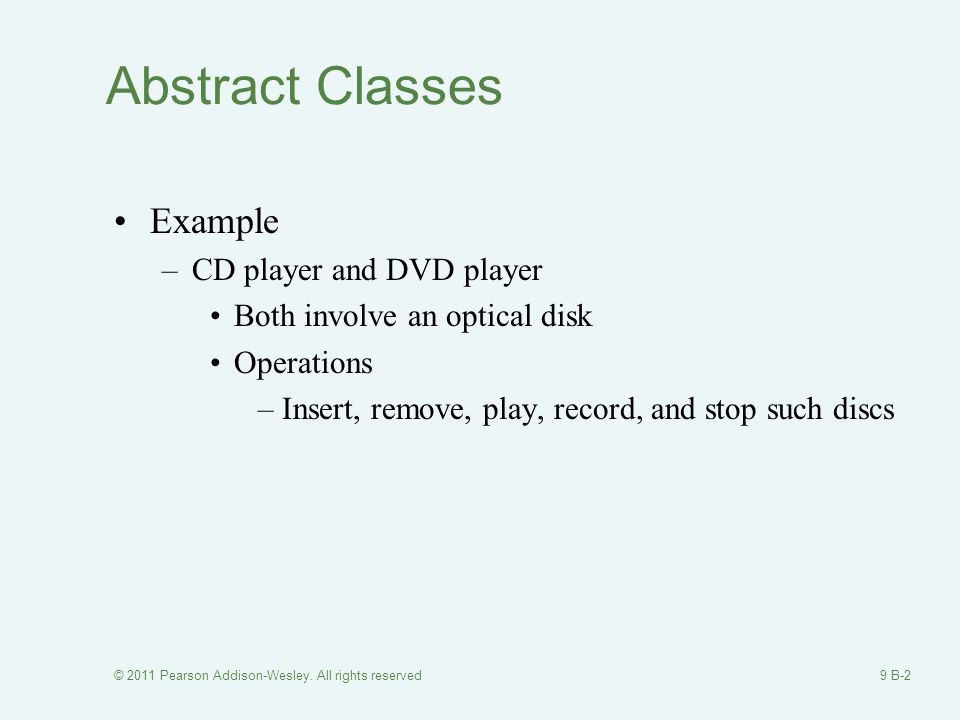 Abstract Classes

• Example
– CD player and DVD player
• Both involve an optical disk
• Operations
– Insert, remove, play, record, and stop such discs

© 2011 Pearson Addison-Wesley. All rights reserved

9 B-2